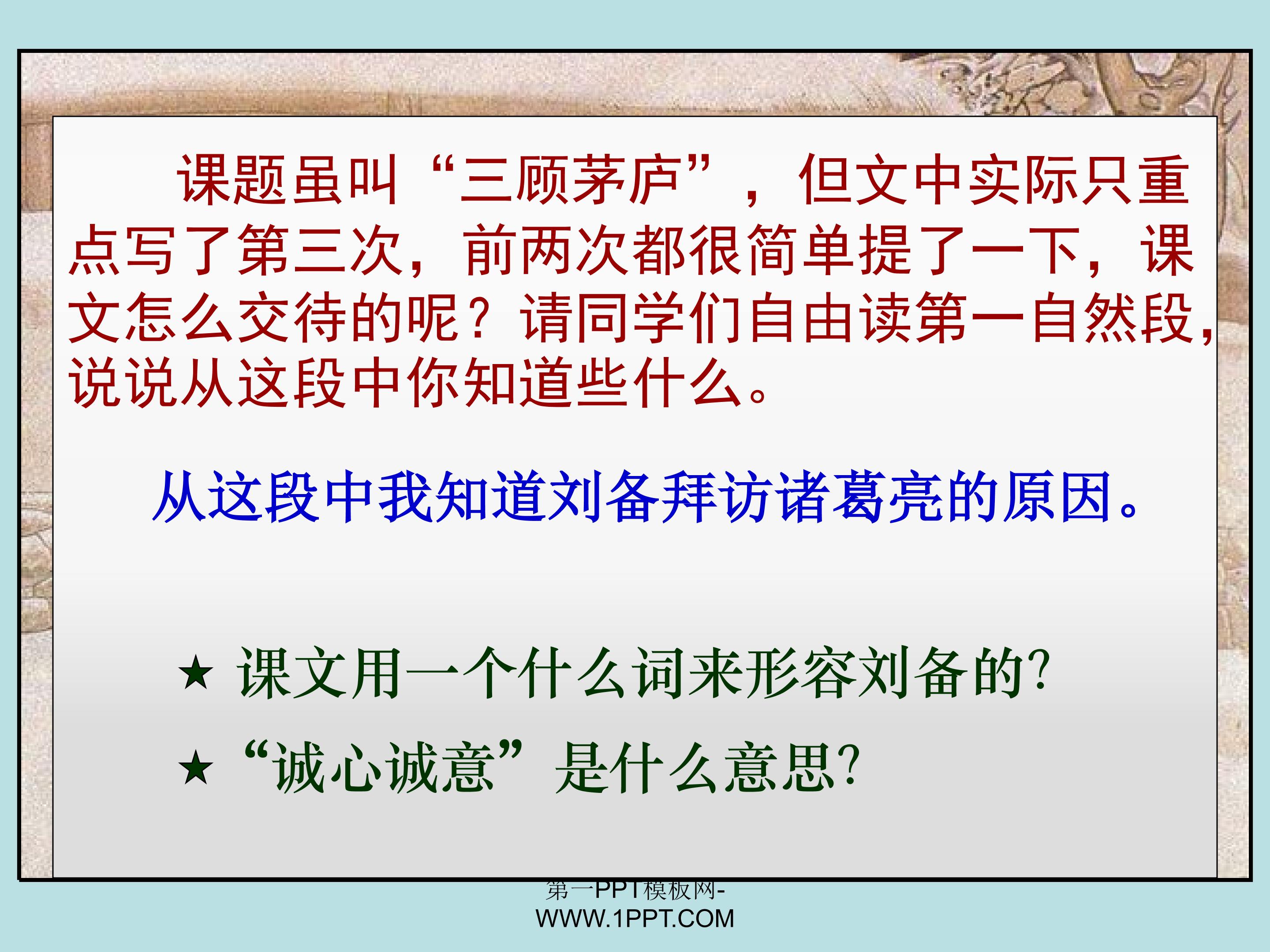 课题虽叫“三顾茅庐”，但文中实际只重点写了第三次，前两次都很简单提了一下，课文怎么交待的呢？请同学们自由读第一自然段，说说从这段中你知道些什么。

从这段中我知道刘备拜访诸葛亮的原因。

★ 课文用一个什么词来形容刘备的?

★ “诚心诚意”是什么意思?

第一PPT模板网-WWW.1PPT.COM